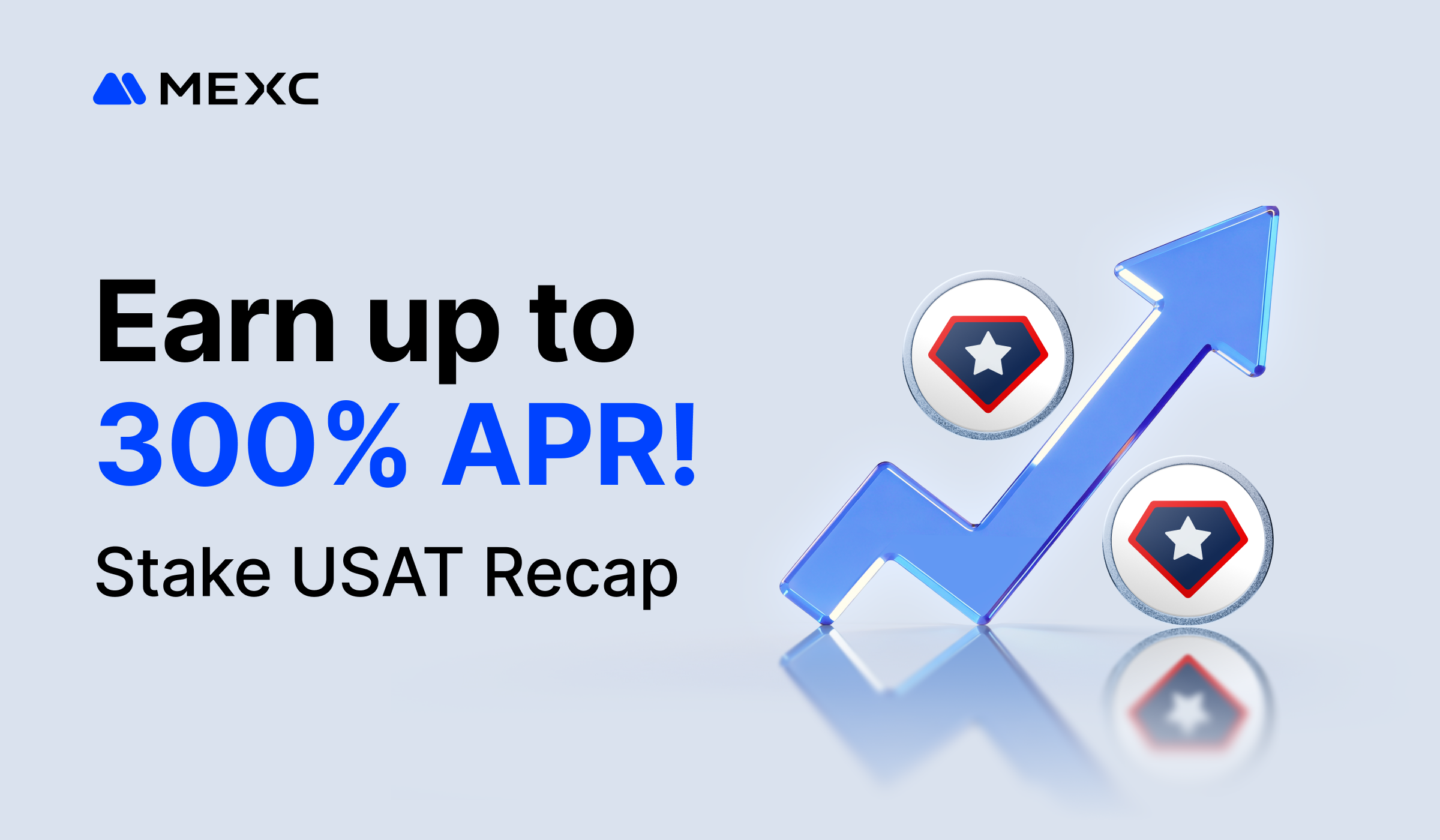 MEXC

Earn up to
300% APR!

Stake USAT Recap